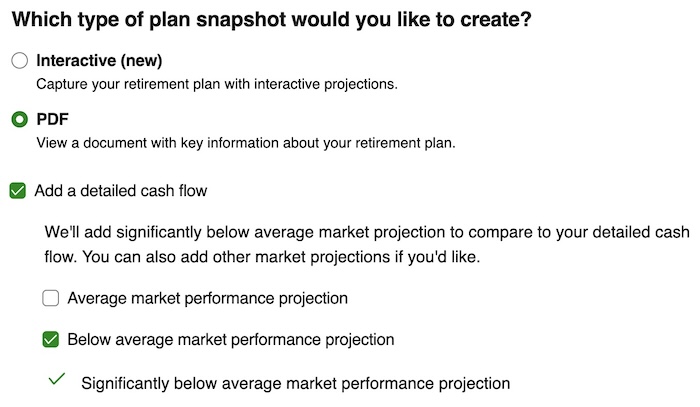 Which type of plan snapshot would you like to create?

Interactive (new)
Capture your retirement plan with interactive projections.

PDF
View a document with key information about your retirement plan.

Add a detailed cash flow

We'll add significantly below average market projection to compare to your detailed cash flow. You can also add other market projections if you'd like.

Average market performance projection

Below average market performance projection

Significantly below average market performance projection